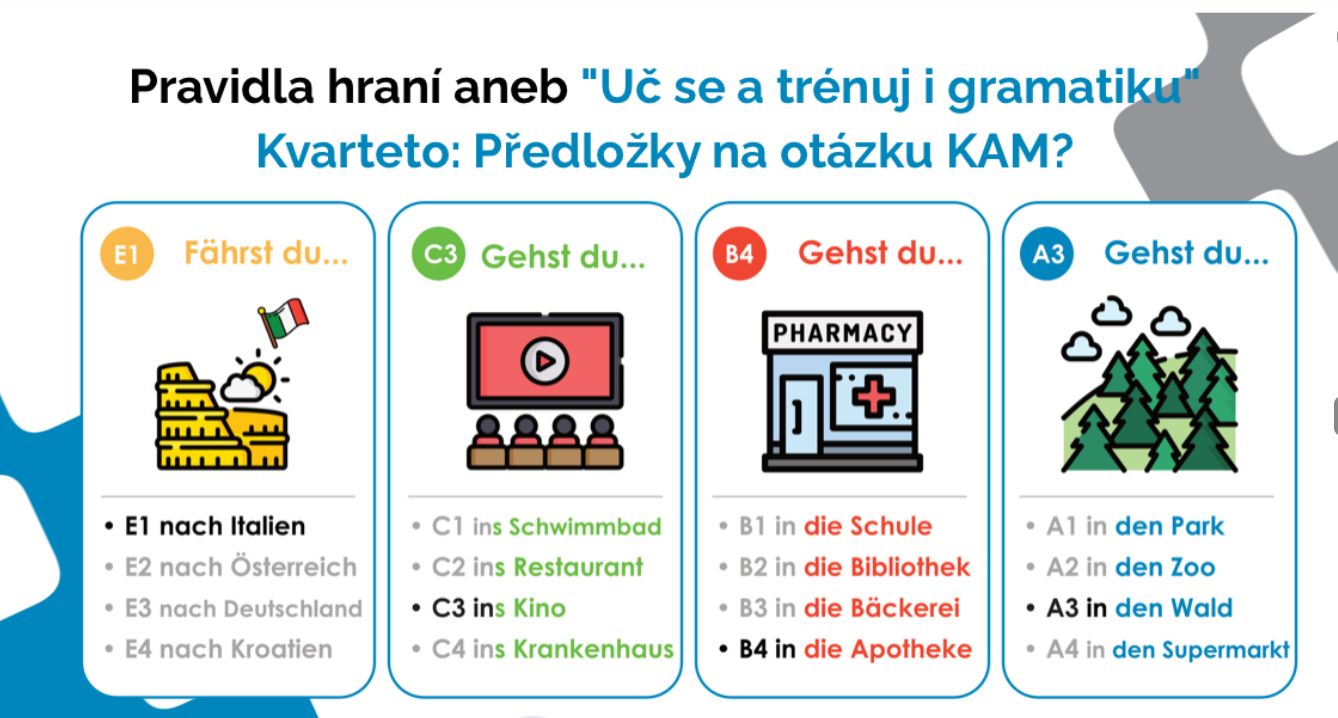 Pravidla hraní aneb "Uč se a trénuj i gramatiku"
Kvarteto: Předložky na otázku KAM?

E1 Fährst du...

- E1 nach Italien
- E2 nach Österreich
- E3 nach Deutschland
- E4 nach Kroatien

C3 Gehst du...

- C1 ins Schwimmbad
- C2 ins Restaurant
- C3 ins Kino
- C4 ins Krankenhaus

B4 Gehst du...

PHARMACY

- B1 in die Schule
- B2 in die Bibliothek
- B3 in die Bäckerei
- B4 in die Apotheke

A3 Gehst du...

- A1 in den Park
- A2 in den Zoo
- A3 in den Wald
- A4 in den Supermarkt